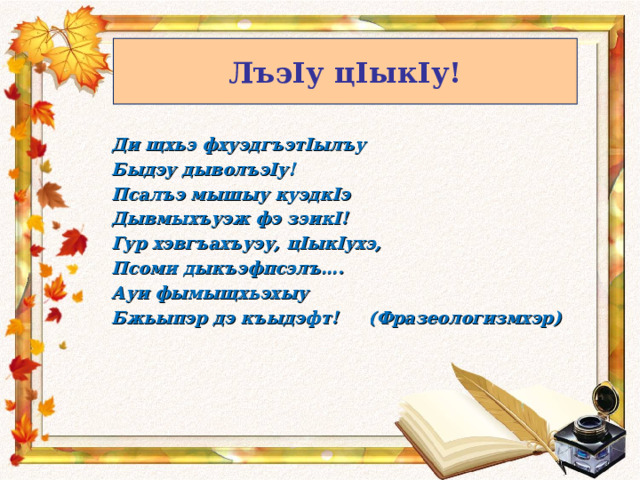 ЛъэIу цIыкIу!

Ди щхьэ фхуэдгъэтIылъу
Быдэу дыволъэIу!
Псалъэ мышыу куэдкIэ
Дывмыхъуэж фэ зэикI!
Гур хэвгъахъуэу, цIыкIухэ,
Псоми дыкъэфпсэлъ....
Ауи фымыщхьэхыу
Бжьыпэр дэ къыдэфт! (Фразеологизмхэр)